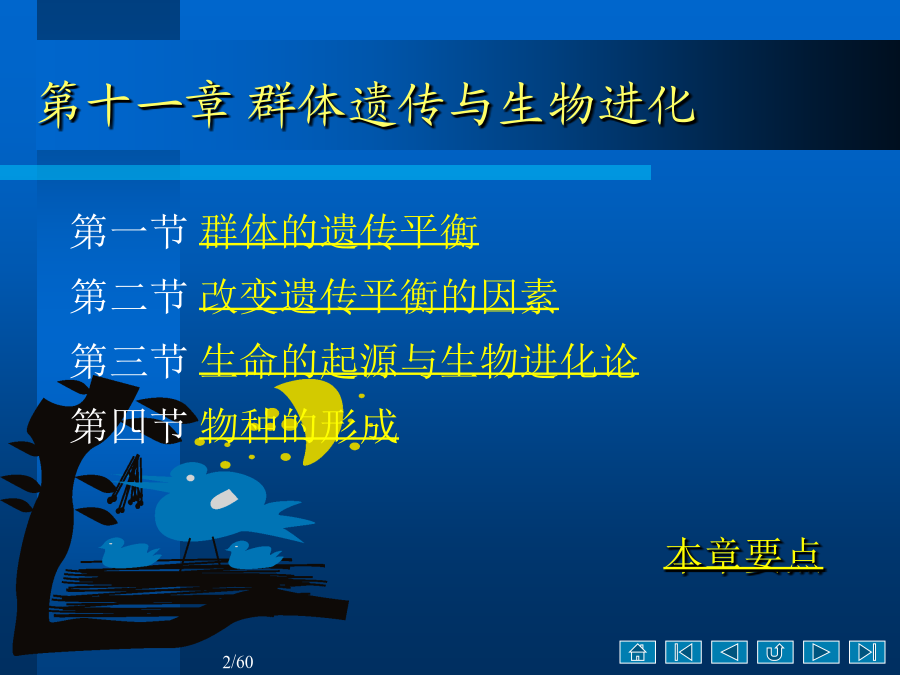 第十一章 群体遗传与生物进化

第一节 群体的遗传平衡

第二节 改变遗传平衡的因素

第三节 生命的起源与生物进化论

第四节 物种的形成

本章要点

2/60